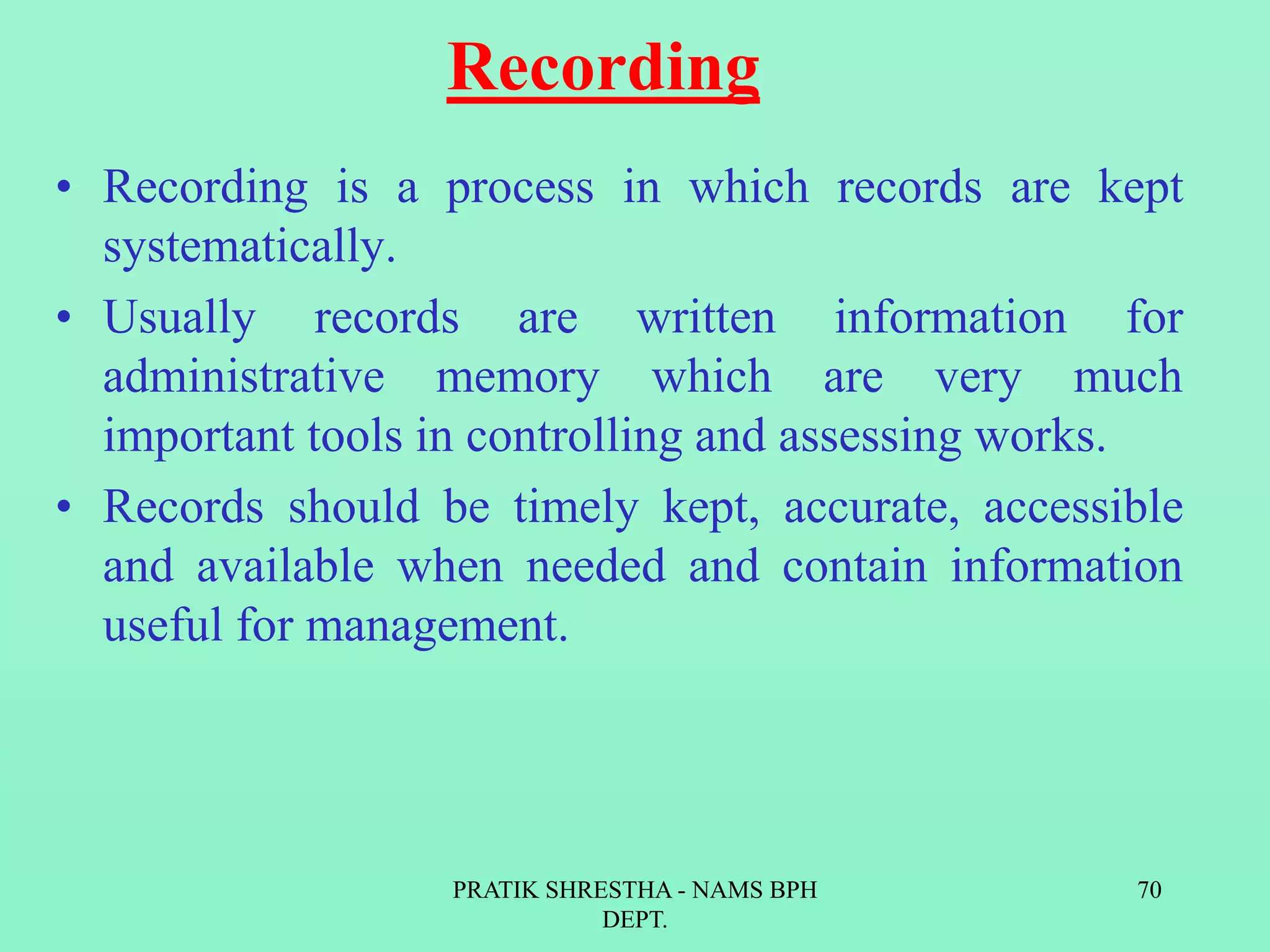 Recording

• Recording is a process in which records are kept systematically.
• Usually records are written information for administrative memory which are very much important tools in controlling and assessing works.
• Records should be timely kept, accurate, accessible and available when needed and contain information useful for management.

PRATIK SHRESTHA - NAMS BPH DEPT.

70